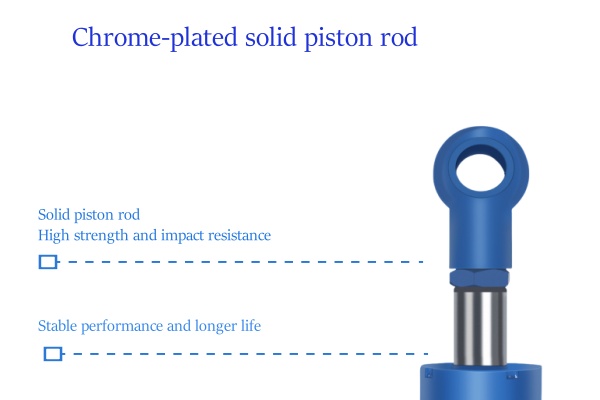 Chrome-plated solid piston rod

Solid piston rod
High strength and impact resistance

Stable performance and longer life